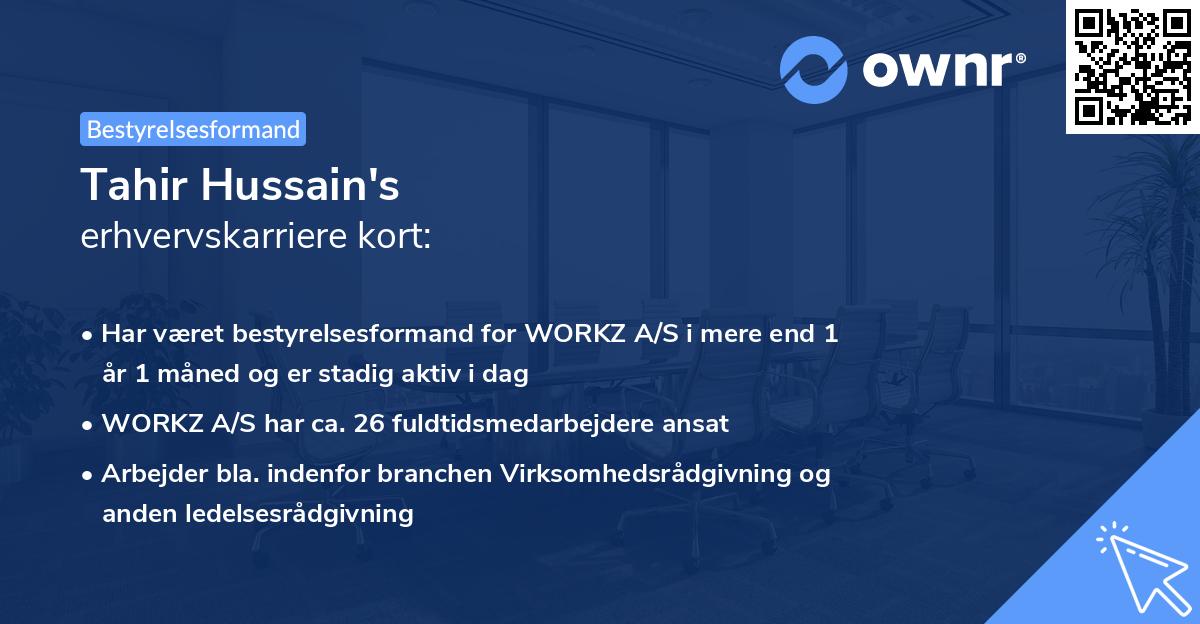 ownr®

Bestyrelsesformand

Tahir Hussain's
erhvervskarriere kort:

• Har været bestyrelsesformand for WORKZ A/S i mere end 1 år 1 måned og er stadig aktiv i dag

• WORKZ A/S har ca. 26 fuldtidsmedarbejdere ansat

• Arbejder bla. indenfor branchen Virksomhedsrådgivning og anden ledelsesrådgivning